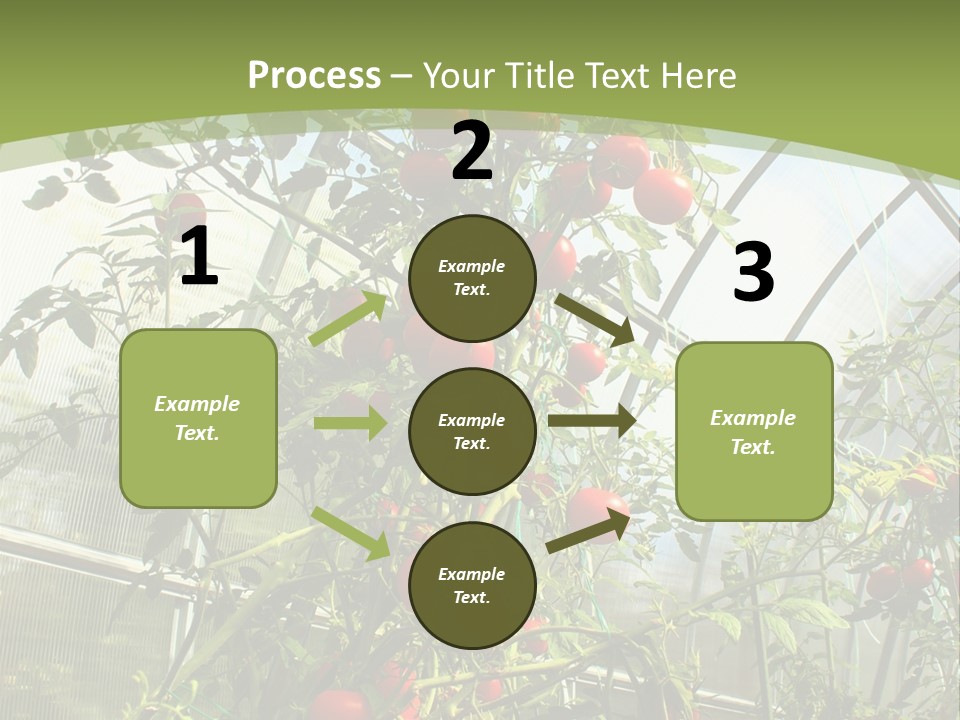 Process – Your Title Text Here

1

Example Text.

2

Example Text.

Example Text.

Example Text.

3

Example Text.